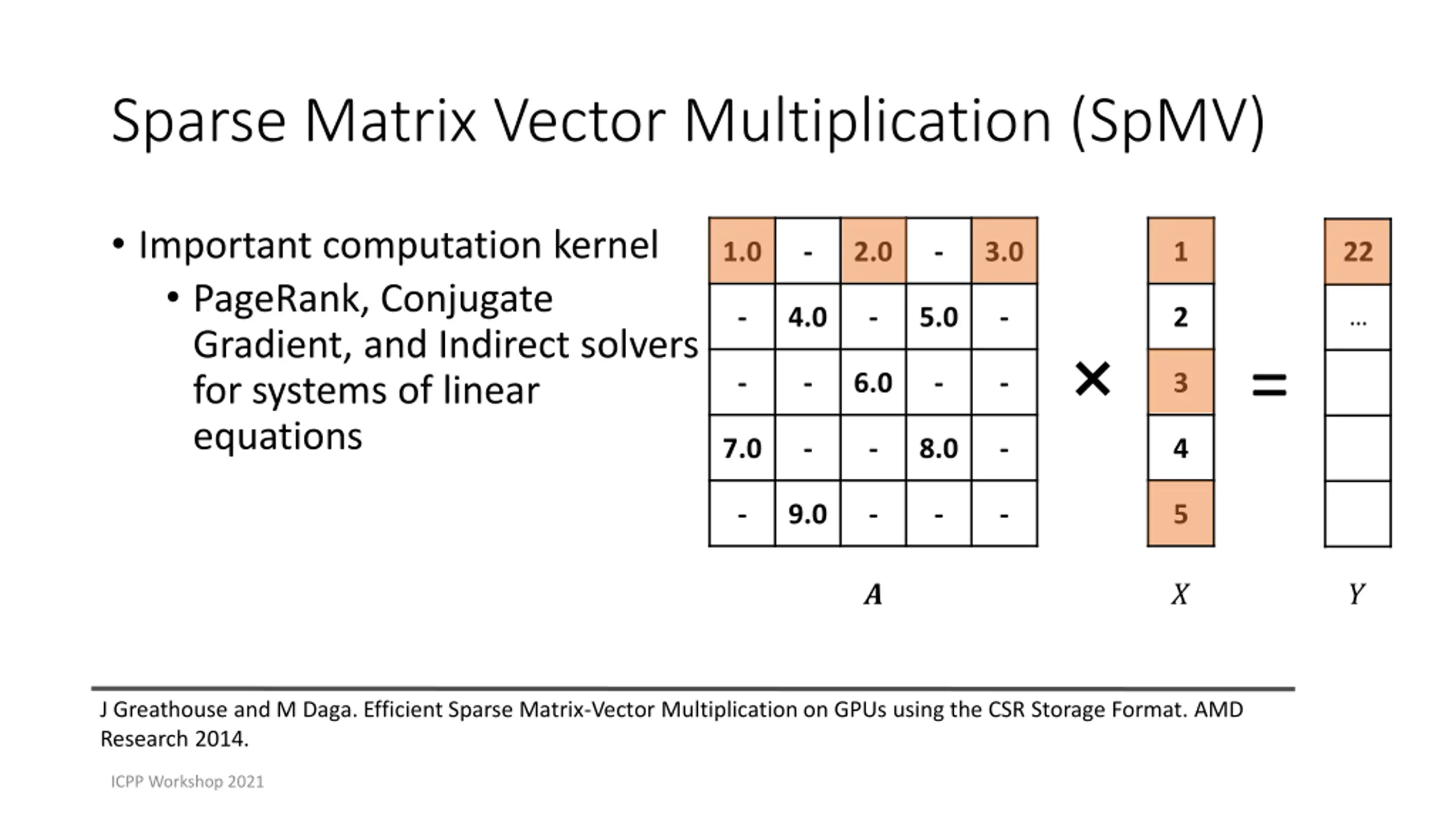 Sparse Matrix Vector Multiplication (SpMV)

• Important computation kernel
  • PageRank, Conjugate Gradient, and Indirect solvers for systems of linear equations

| 1.0 | - | 2.0 | - | 3.0 |
|---|---|---|---|---|
| - | 4.0 | - | 5.0 | - |
| - | - | 6.0 | - | - |
| 7.0 | - | - | 8.0 | - |
| - | 9.0 | - | - | - |

×

| 1 |
|---|
| 2 |
| 3 |
| 4 |
| 5 |

=

| 22 |
|---|
| ... |
| |
| |
| |

$A$ $X$ $Y$

J Greathouse and M Daga. Efficient Sparse Matrix-Vector Multiplication on GPUs using the CSR Storage Format. AMD Research 2014.

ICPP Workshop 2021